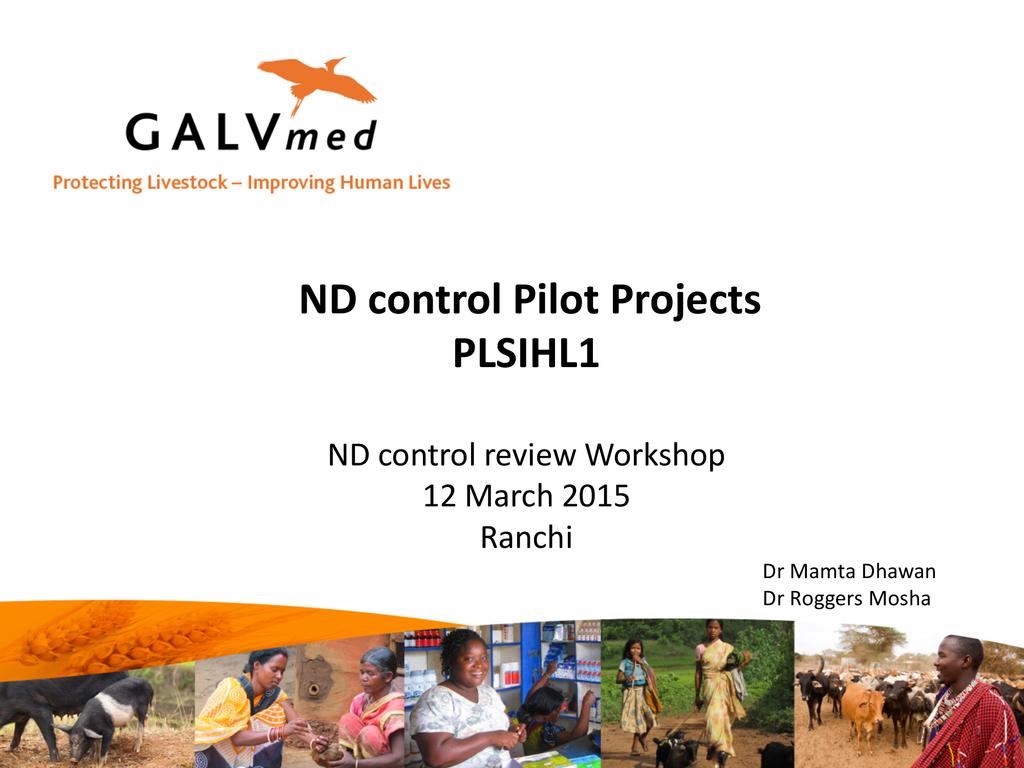 GALVmed
Protecting Livestock – Improving Human Lives

ND control Pilot Projects
PLSIHL1

ND control review Workshop
12 March 2015
Ranchi

Dr Mamta Dhawan
Dr Roggers Mosha